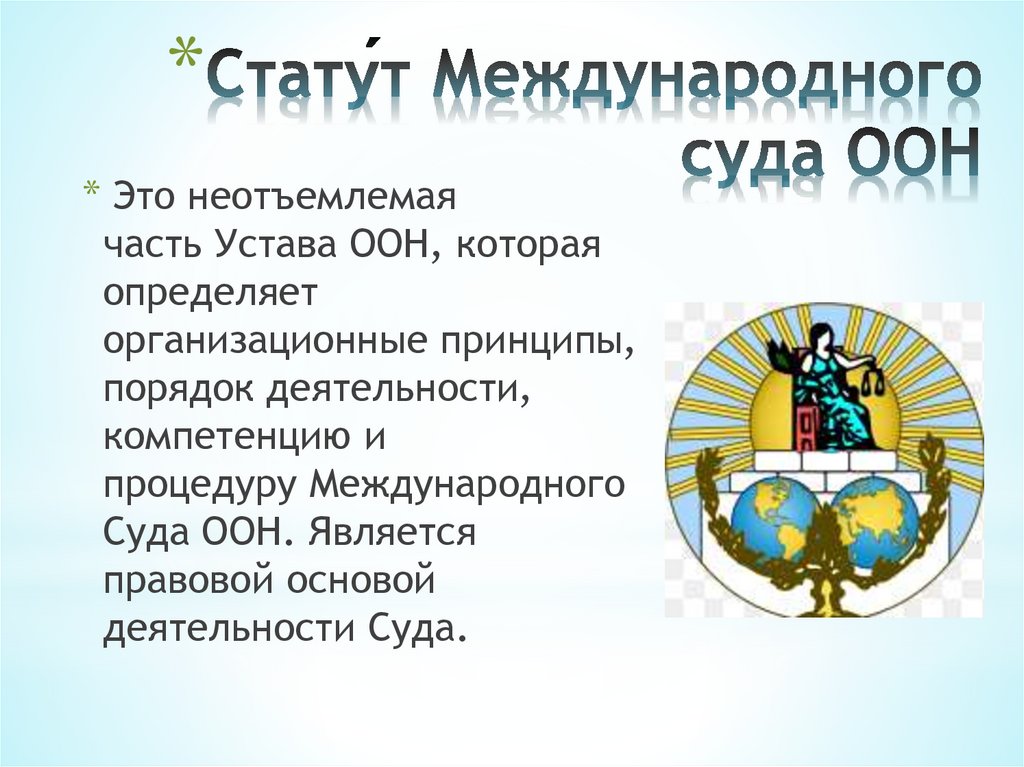 *Стату́т Международного суда ООН

* Это неотъемлемая часть Устава ООН, которая определяет организационные принципы, порядок деятельности, компетенцию и процедуру Международного Суда ООН. Является правовой основой деятельности Суда.